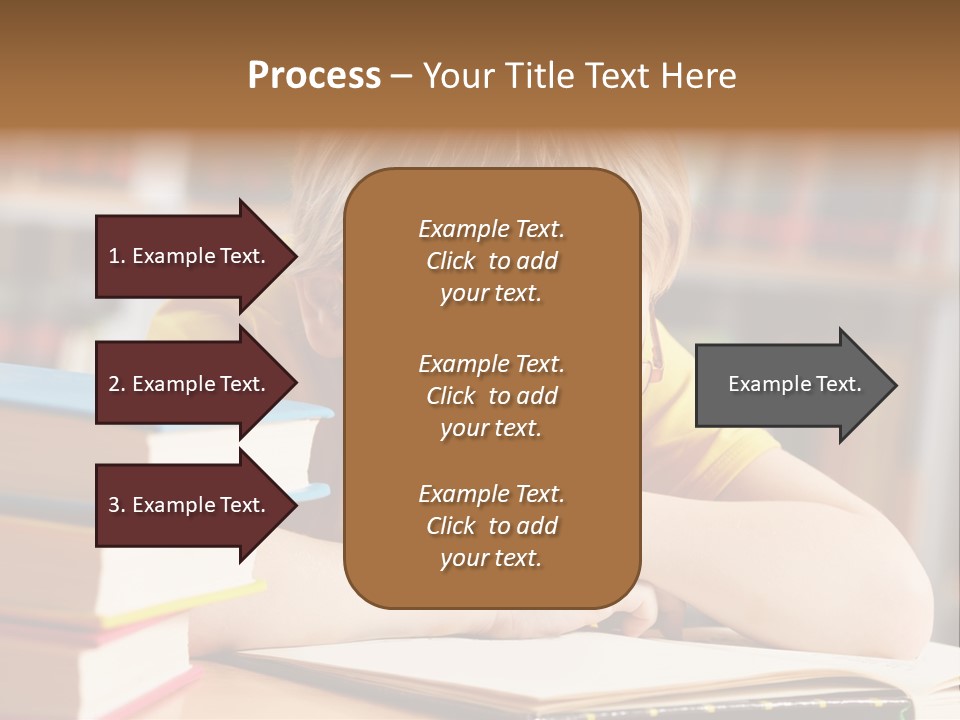 Process – Your Title Text Here

1. Example Text.

2. Example Text.

3. Example Text.

Example Text. Click to add your text.

Example Text. Click to add your text.

Example Text. Click to add your text.

Example Text.